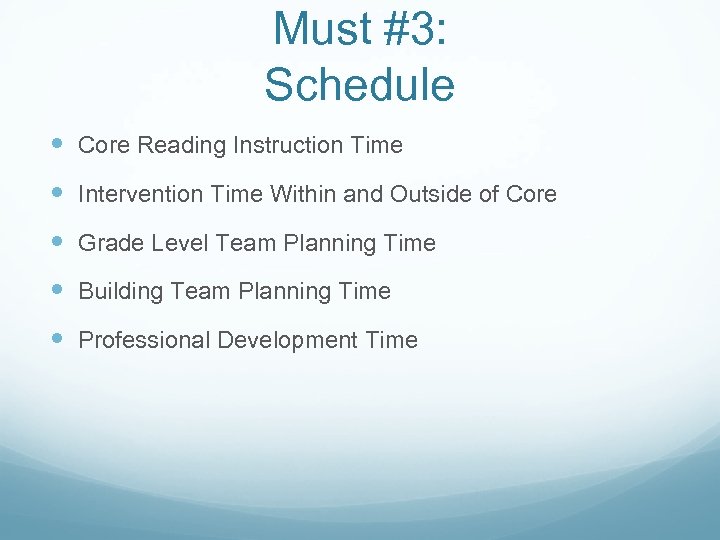 Must #3:
Schedule

- Core Reading Instruction Time
- Intervention Time Within and Outside of Core
- Grade Level Team Planning Time
- Building Team Planning Time
- Professional Development Time